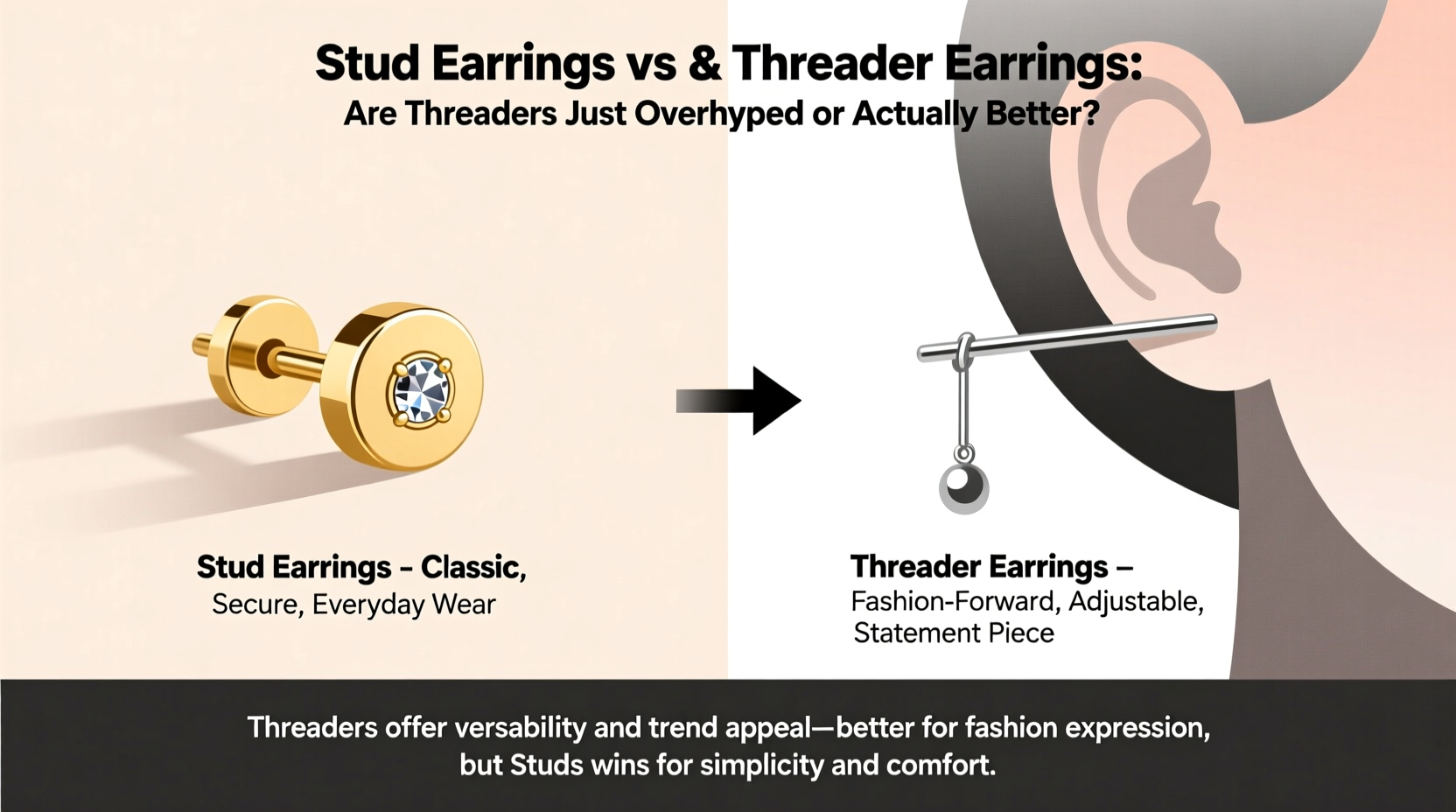 Stud Earrings vs & Threader Earrings:
Are Threaders Just Overhyped or Actually Better?

Stud Earrings – Classic, Secure, Everyday Wear

Threader Earrings – Fashion-Forward, Adjustable, Statement Piece

Threaders offer versability and trend appeal—better for fashion expression, but Studs wins for simplicity and comfort.